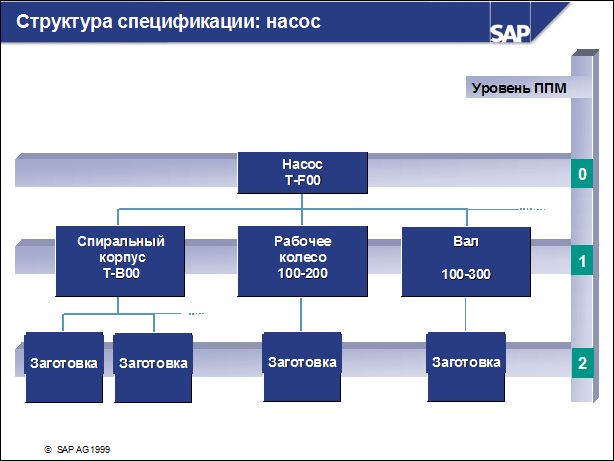 Структура спецификации: насос

SAP

Уровень ППМ

Насос
T-F00

0

Спиральный корпус
T-B00

Рабочее колесо
100-200

Вал

100-300

1

Заготовка

Заготовка

Заготовка

Заготовка

2

© SAP AG 1999